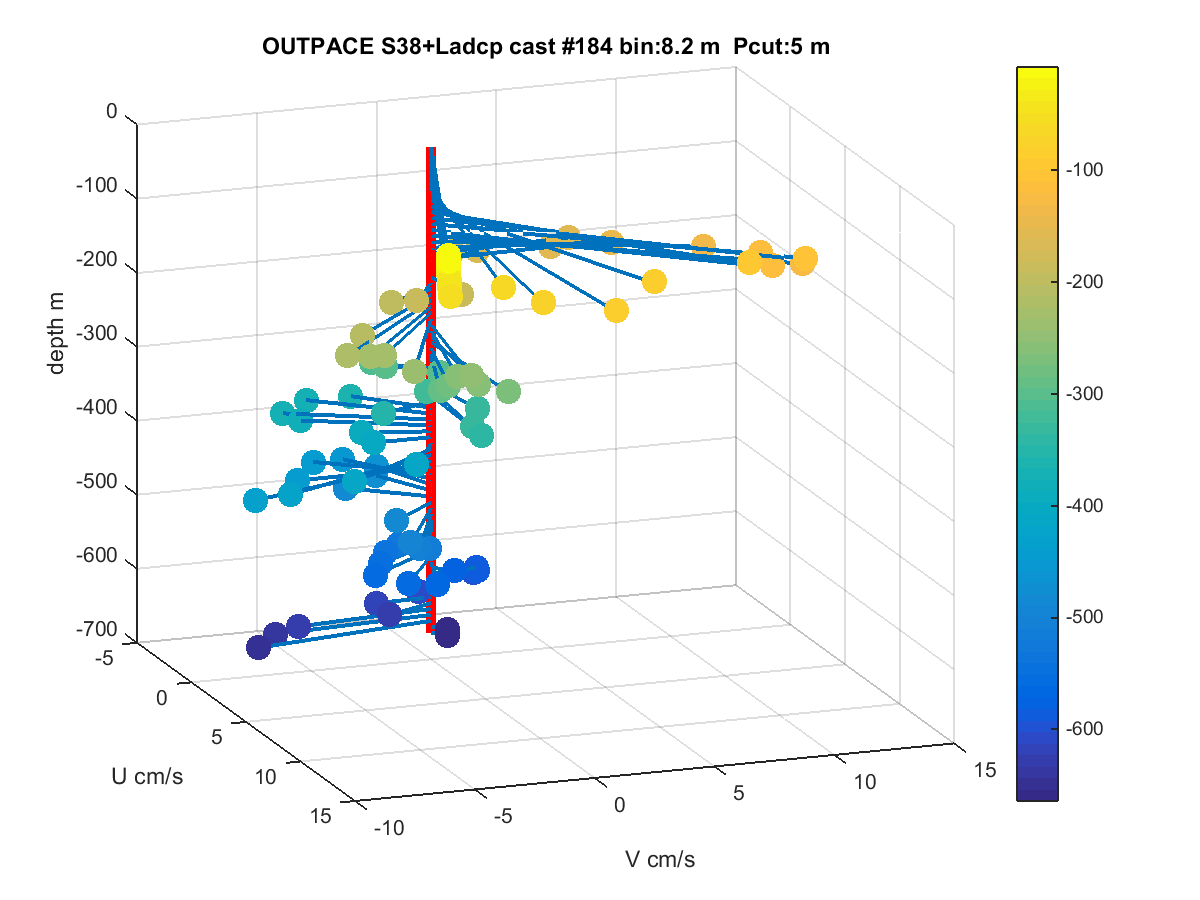 OUTPACE S38+Ladcp cast #184 bin:8.2 m Pcut:5 m

0
-100
-200
-300
-400
-500
-600
-700
depth m

-5
0
5
10
15
U cm/s

-10
-5
0
5
10
15
V cm/s

-100
-200
-300
-400
-500
-600